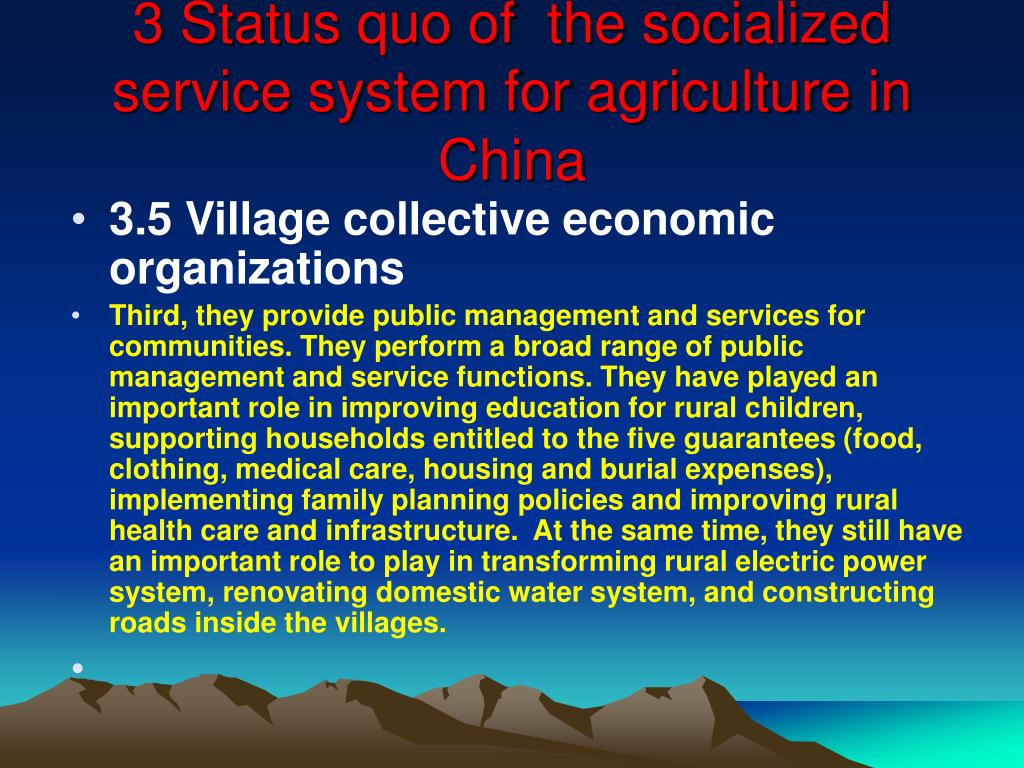 3 Status quo of the socialized service system for agriculture in China

• 3.5 Village collective economic organizations

• Third, they provide public management and services for communities. They perform a broad range of public management and service functions. They have played an important role in improving education for rural children, supporting households entitled to the five guarantees (food, clothing, medical care, housing and burial expenses), implementing family planning policies and improving rural health care and infrastructure. At the same time, they still have an important role to play in transforming rural electric power system, renovating domestic water system, and constructing roads inside the villages.

•